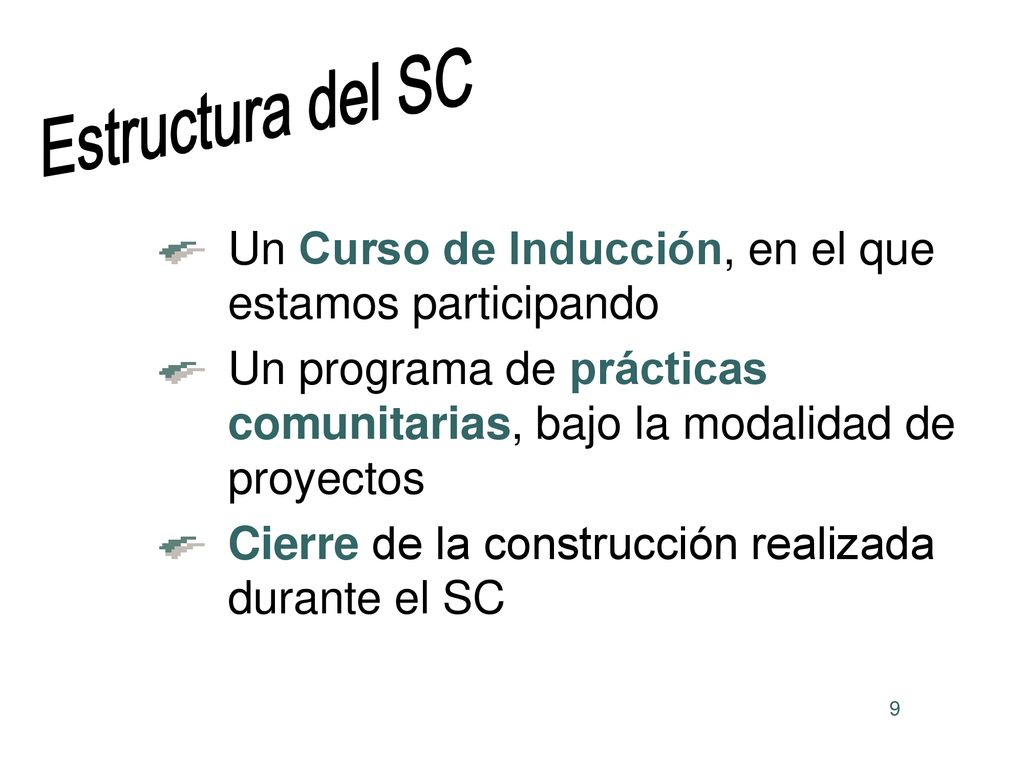 Estructura del SC

Un Curso de Inducción, en el que estamos participando

Un programa de prácticas comunitarias, bajo la modalidad de proyectos

Cierre de la construcción realizada durante el SC

9